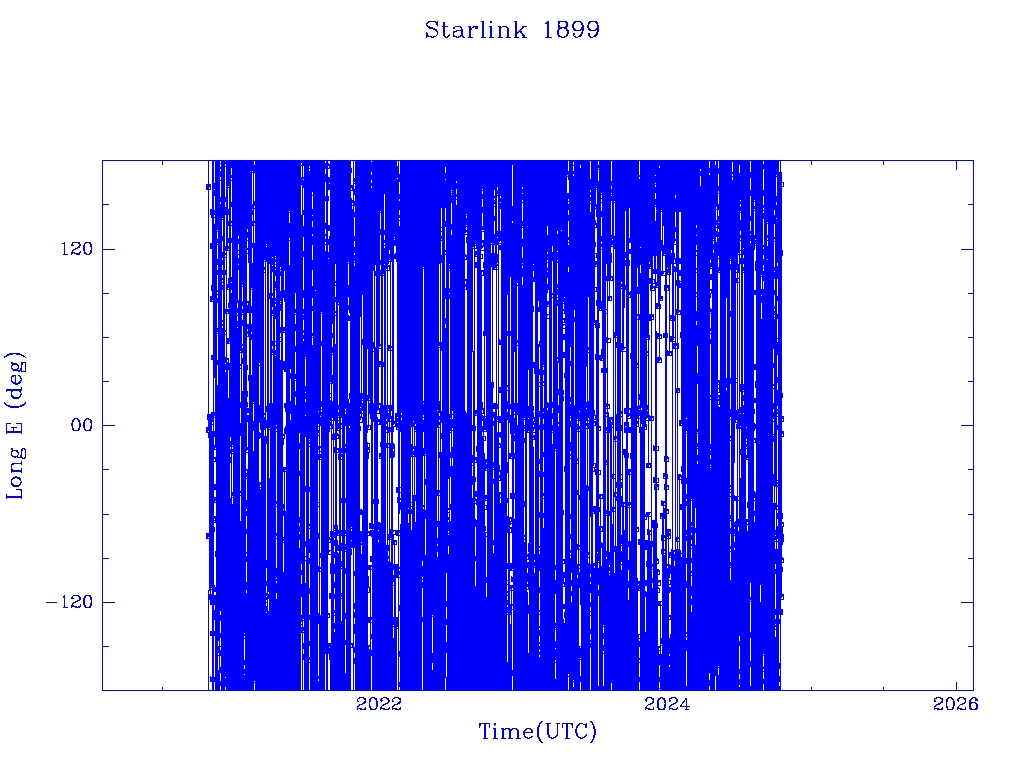 Starlink 1899

Long E (deg)

120

00

−120

2022

2024

2026

Time(UTC)